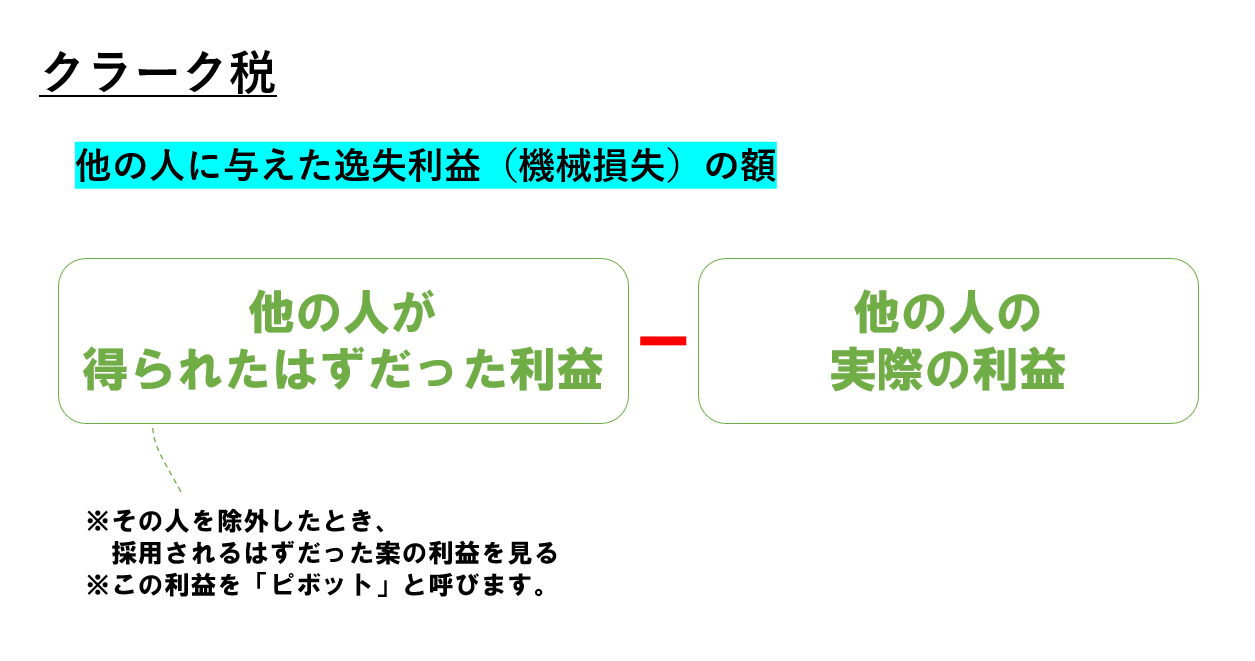 クラーク税

他の人に与えた逸失利益（機械損失）の額

他の人が
得られたはずだった利益

−

他の人の
実際の利益

※その人を除外したとき、
採用されるはずだった案の利益を見る
※この利益を「ピボット」と呼びます。